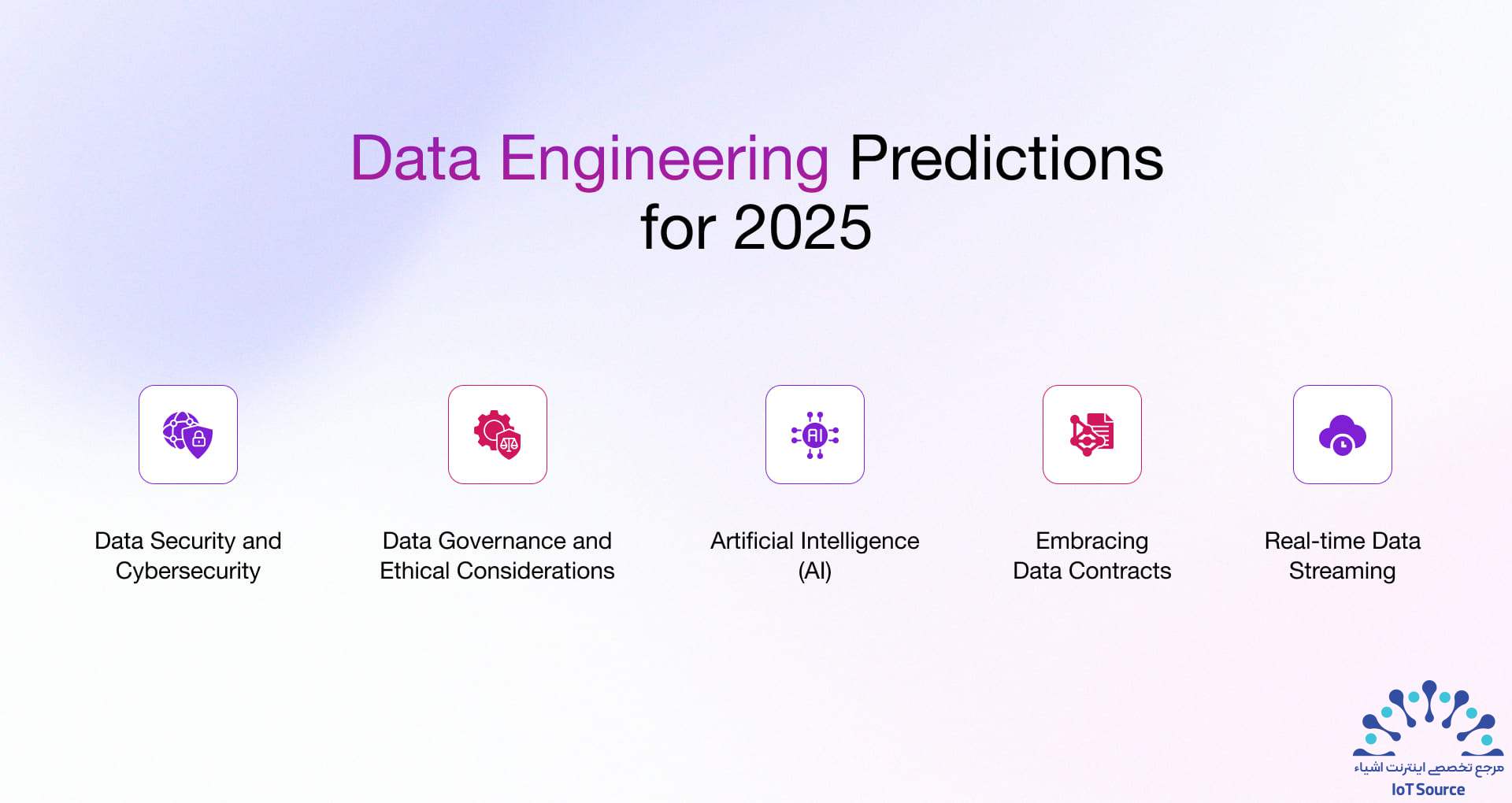 Data Engineering Predictions for 2025

Data Security and Cybersecurity

Data Governance and Ethical Considerations

AI

Artificial Intelligence (AI)

Embracing Data Contracts

Real-time Data Streaming

مرجع تخصصی اینترنت اشیاء
IoT Source